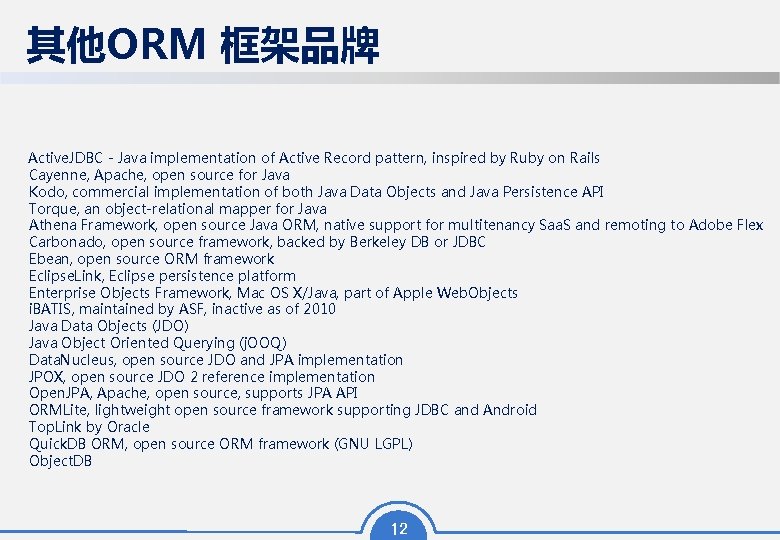 其他ORM 框架品牌

ActiveJDBC - Java implementation of Active Record pattern, inspired by Ruby on Rails
Cayenne, Apache, open source for Java
Kodo, commercial implementation of both Java Data Objects and Java Persistence API
Torque, an object-relational mapper for Java
Athena Framework, open source Java ORM, native support for multitenancy SaaS and remoting to Adobe Flex
Carbonado, open source framework, backed by Berkeley DB or JDBC
Ebean, open source ORM framework
EclipseLink, Eclipse persistence platform
Enterprise Objects Framework, Mac OS X/Java, part of Apple WebObjects
iBATIS, maintained by ASF, inactive as of 2010
Java Data Objects (JDO)
Java Object Oriented Querying (jOOQ)
DataNucleus, open source JDO and JPA implementation
JPOX, open source JDO 2 reference implementation
OpenJPA, Apache, open source, supports JPA API
ORMLite, lightweight open source framework supporting JDBC and Android
TopLink by Oracle
QuickDB ORM, open source ORM framework (GNU LGPL)
ObjectDB

12